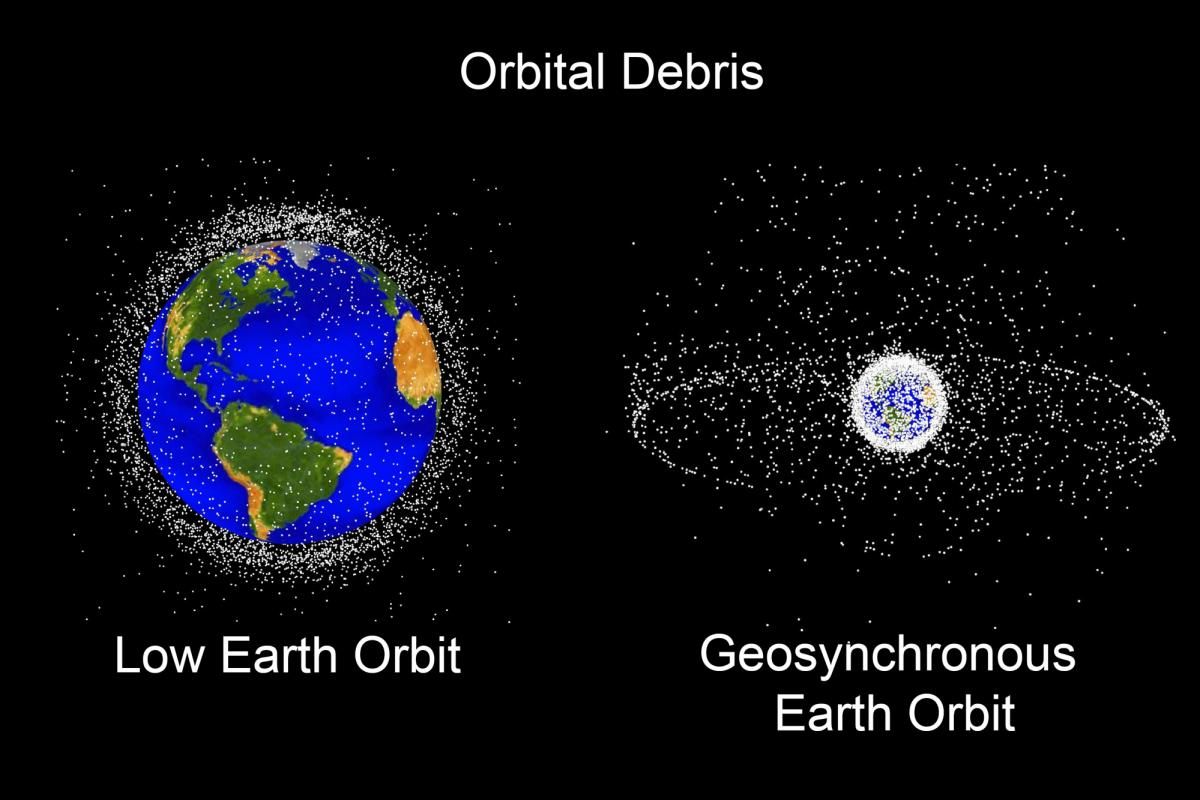 Orbital Debris

Low Earth Orbit

Geosynchronous Earth Orbit